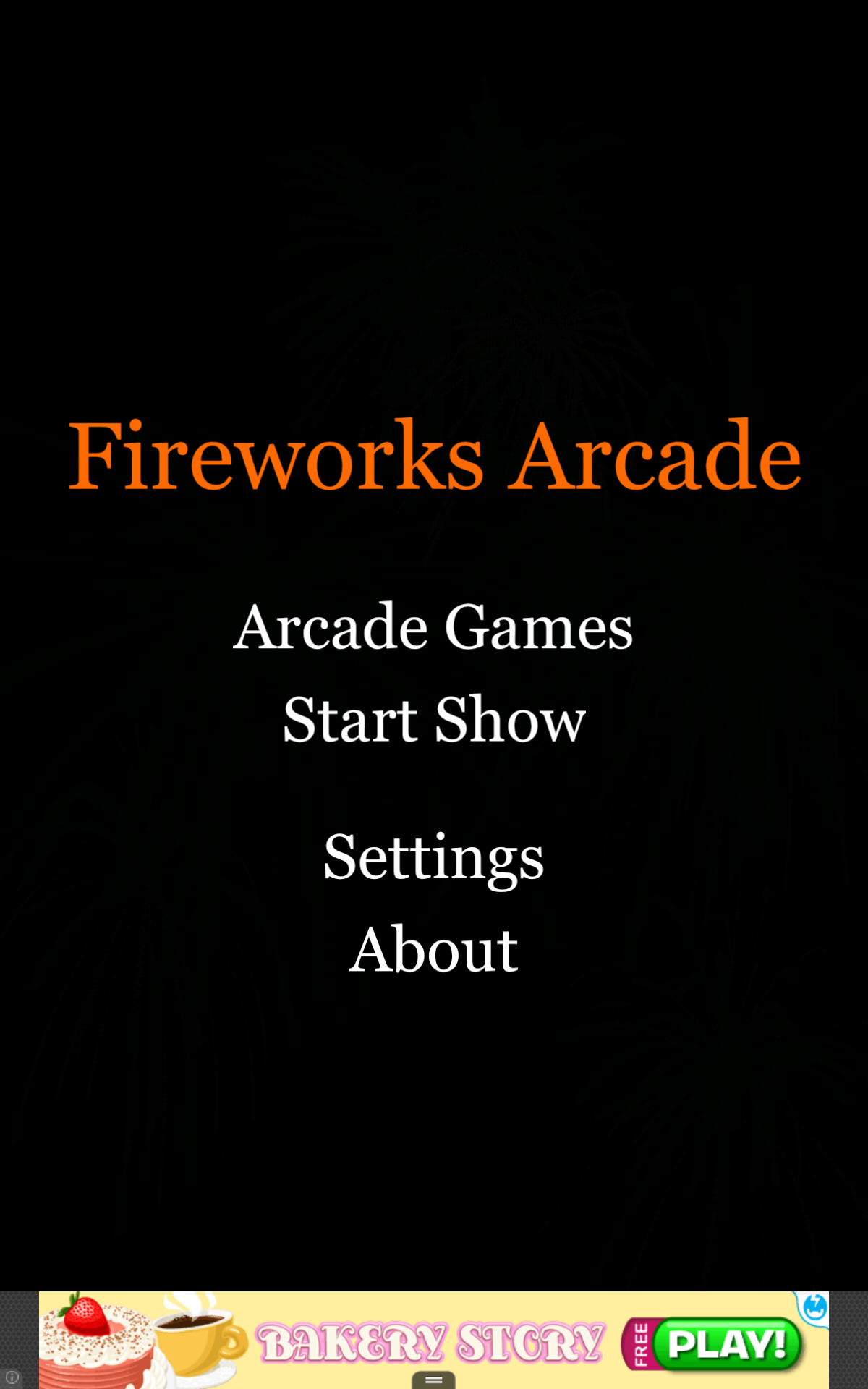 Fireworks Arcade

Arcade Games

Start Show

Settings

About

BAKERY STORY FREE PLAY!